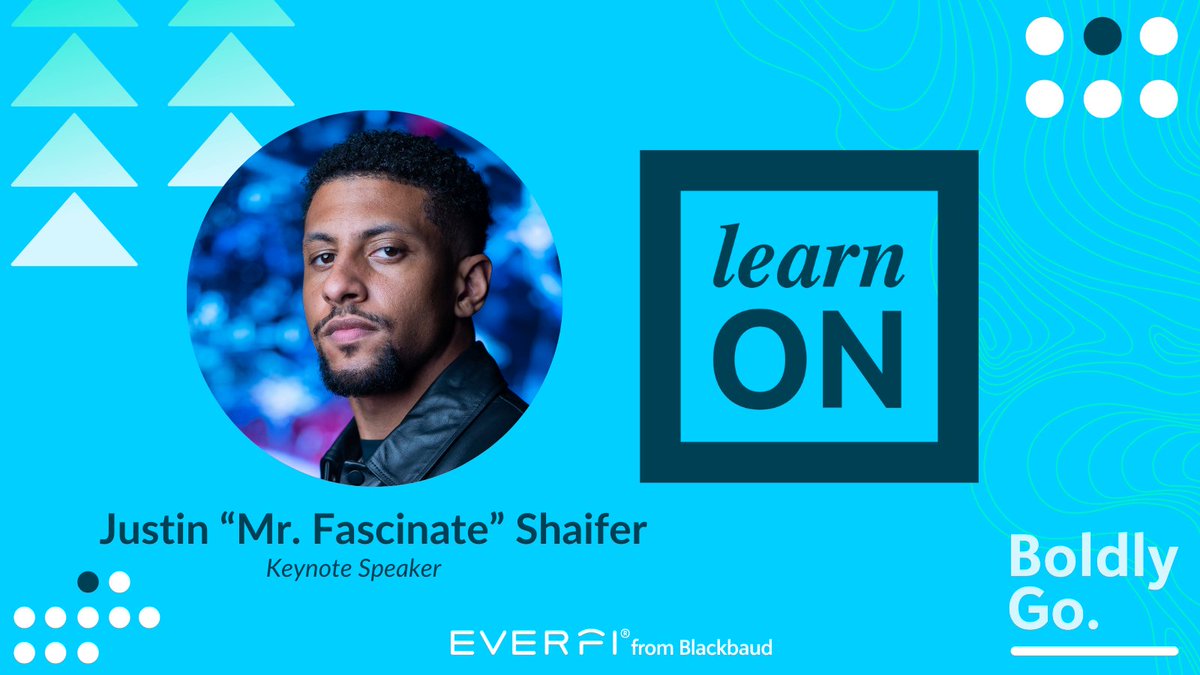 learn
ON

Justin “Mr. Fascinate” Shaifer
Keynote Speaker

Boldly Go.

EVERFI® from Blackbaud